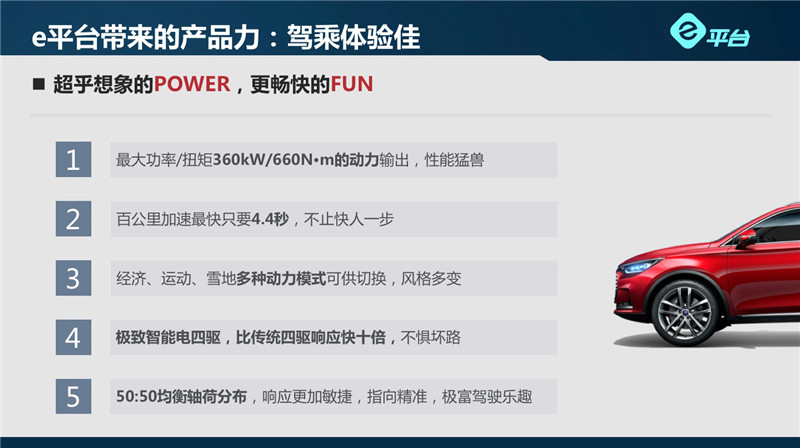 e平台带来的产品力：驾乘体验佳

e平台

■ 超乎想象的POWER，更畅快的FUN

1 最大功率/扭矩360kW/660N•m的动力输出，性能猛兽

2 百公里加速最快只要4.4秒，不止快人一步

3 经济、运动、雪地多种动力模式可供切换，风格多变

4 极致智能电四驱，比传统四驱响应快十倍，不惧坏路

5 50:50均衡轴荷分布，响应更加敏捷，指向精准，极富驾驶乐趣